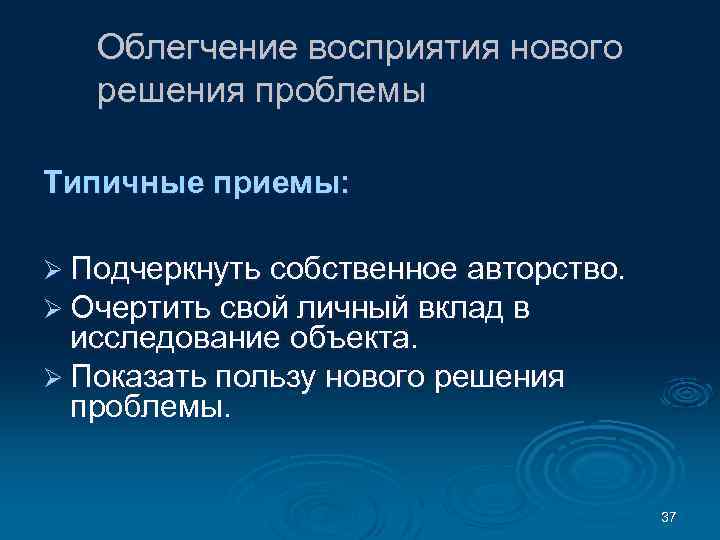 Облегчение восприятия нового решения проблемы

Типичные приемы:

➢ Подчеркнуть собственное авторство.
➢ Очертить свой личный вклад в исследование объекта.
➢ Показать пользу нового решения проблемы.

37